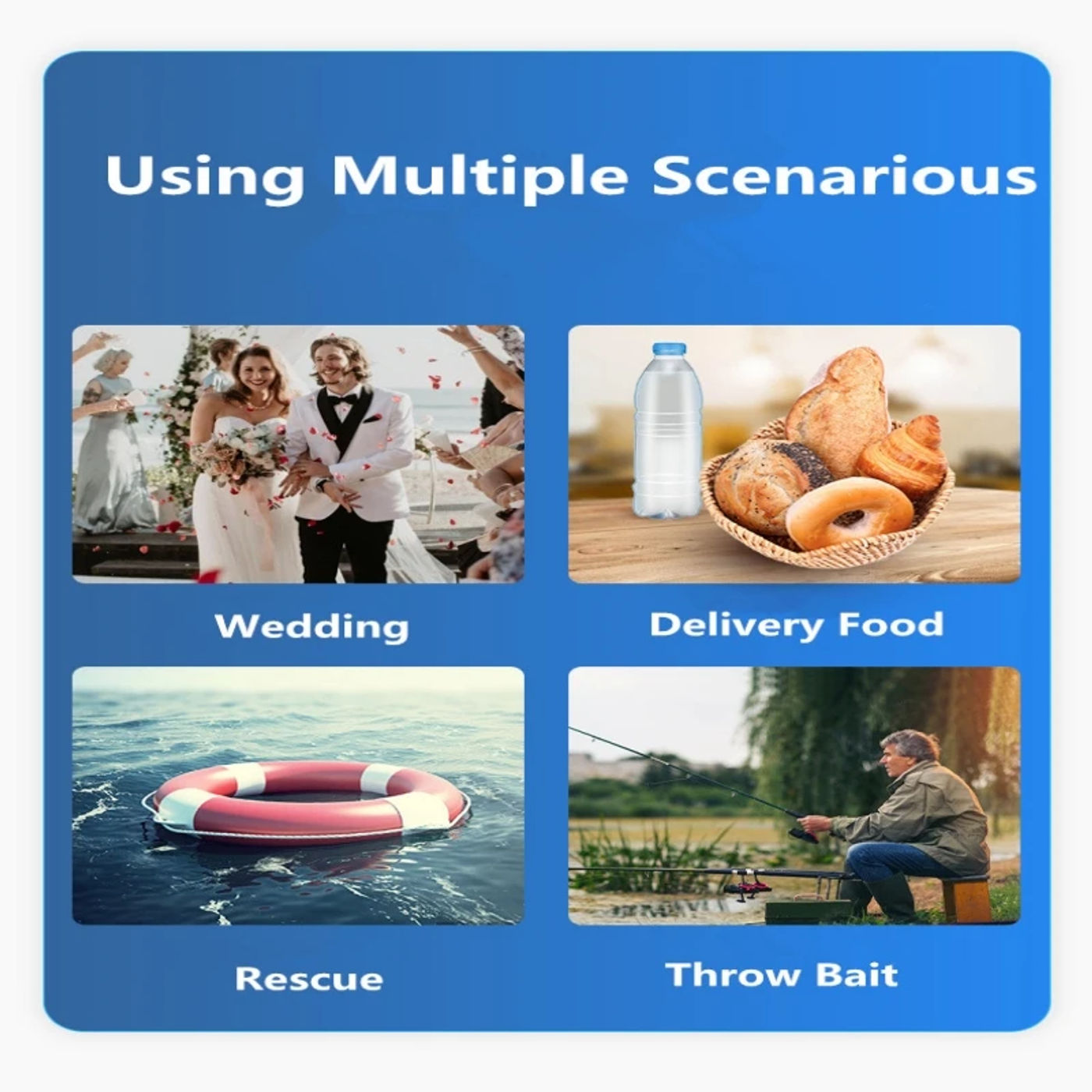 Using Multiple Scenarious

Wedding

Delivery Food

Rescue

Throw Bait